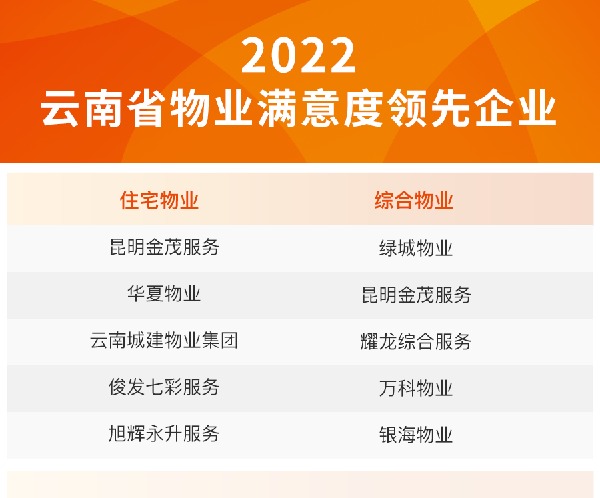 2022
云南省物业满意度领先企业

| 住宅物业 | 综合物业 |
|---|---|
| 昆明金茂服务 | 绿城物业 |
| 华夏物业 | 昆明金茂服务 |
| 云南城建物业集团 | 耀龙综合服务 |
| 俊发七彩服务 | 万科物业 |
| 旭辉永升服务 | 银海物业 |